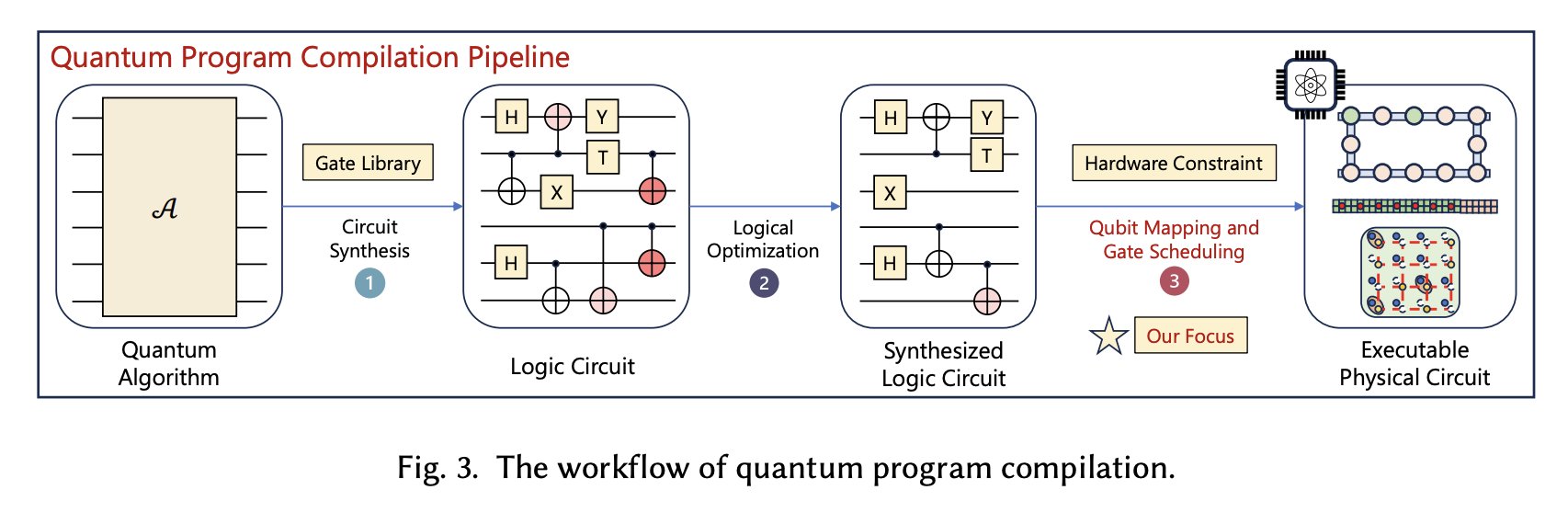 Quantum Program Compilation Pipeline

$\mathcal{A}$

Quantum Algorithm

Gate Library

Circuit Synthesis

1

H

Y

T

X

H

Logic Circuit

Logical Optimization

2

H

Y

T

X

H

Synthesized Logic Circuit

Hardware Constraint

Qubit Mapping and Gate Scheduling

3

Our Focus

Executable Physical Circuit

Fig. 3. The workflow of quantum program compilation.